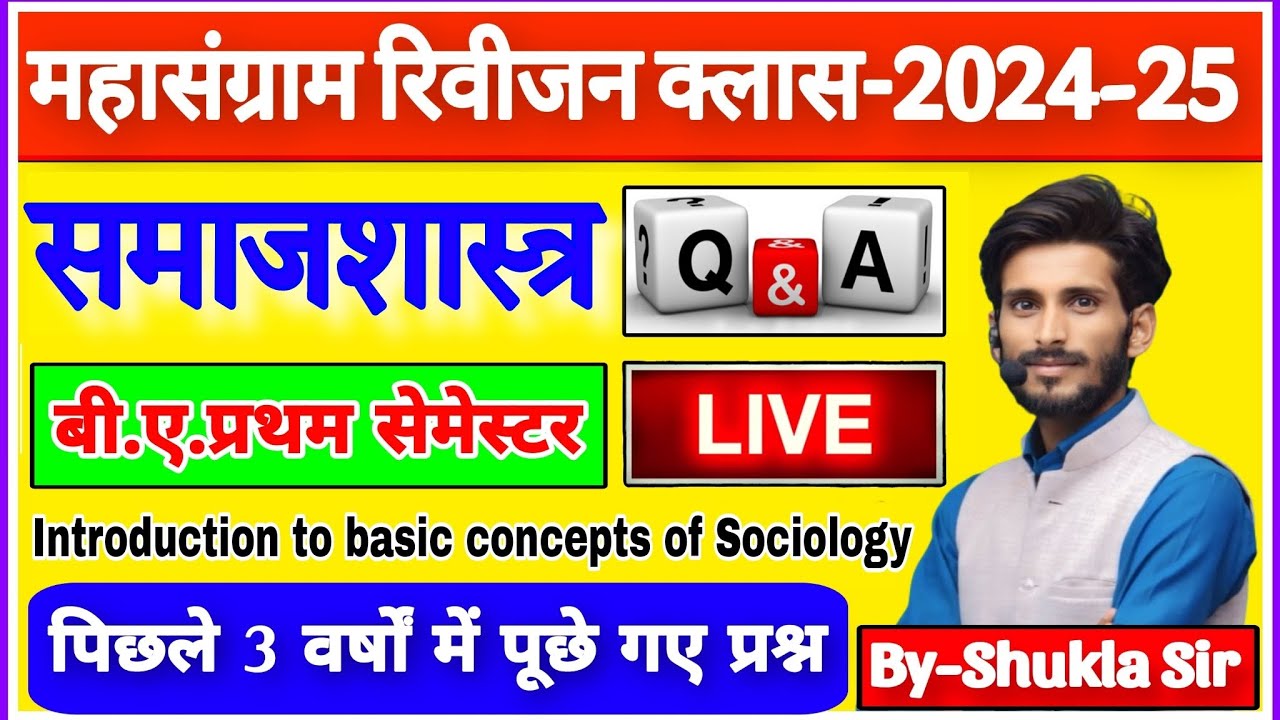 महासंग्राम रिवीजन क्लास-2024-25

समाजशास्त्र

? Q & A !

बी.ए.प्रथम सेमेस्टर

LIVE

Introduction to basic concepts of Sociology

पिछले 3 वर्षों में पूछे गए प्रश्न

By-Shukla Sir